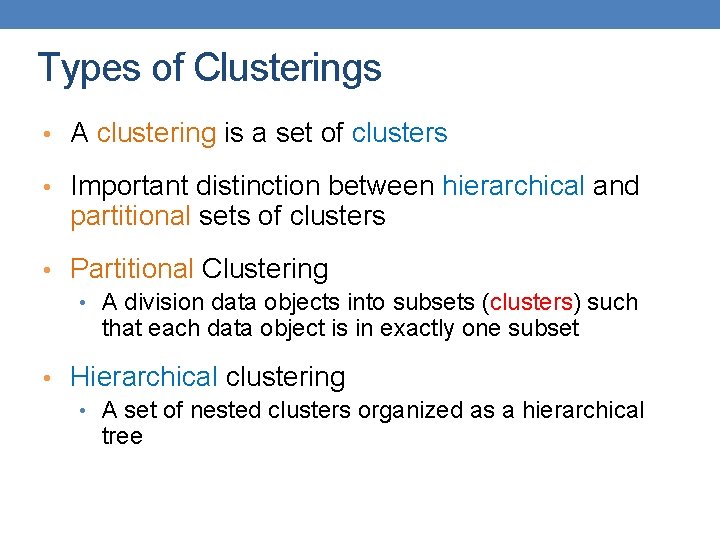 Types of Clusterings

• A clustering is a set of clusters

• Important distinction between hierarchical and partitional sets of clusters

• Partitional Clustering
  • A division data objects into subsets (clusters) such that each data object is in exactly one subset

• Hierarchical clustering
  • A set of nested clusters organized as a hierarchical tree